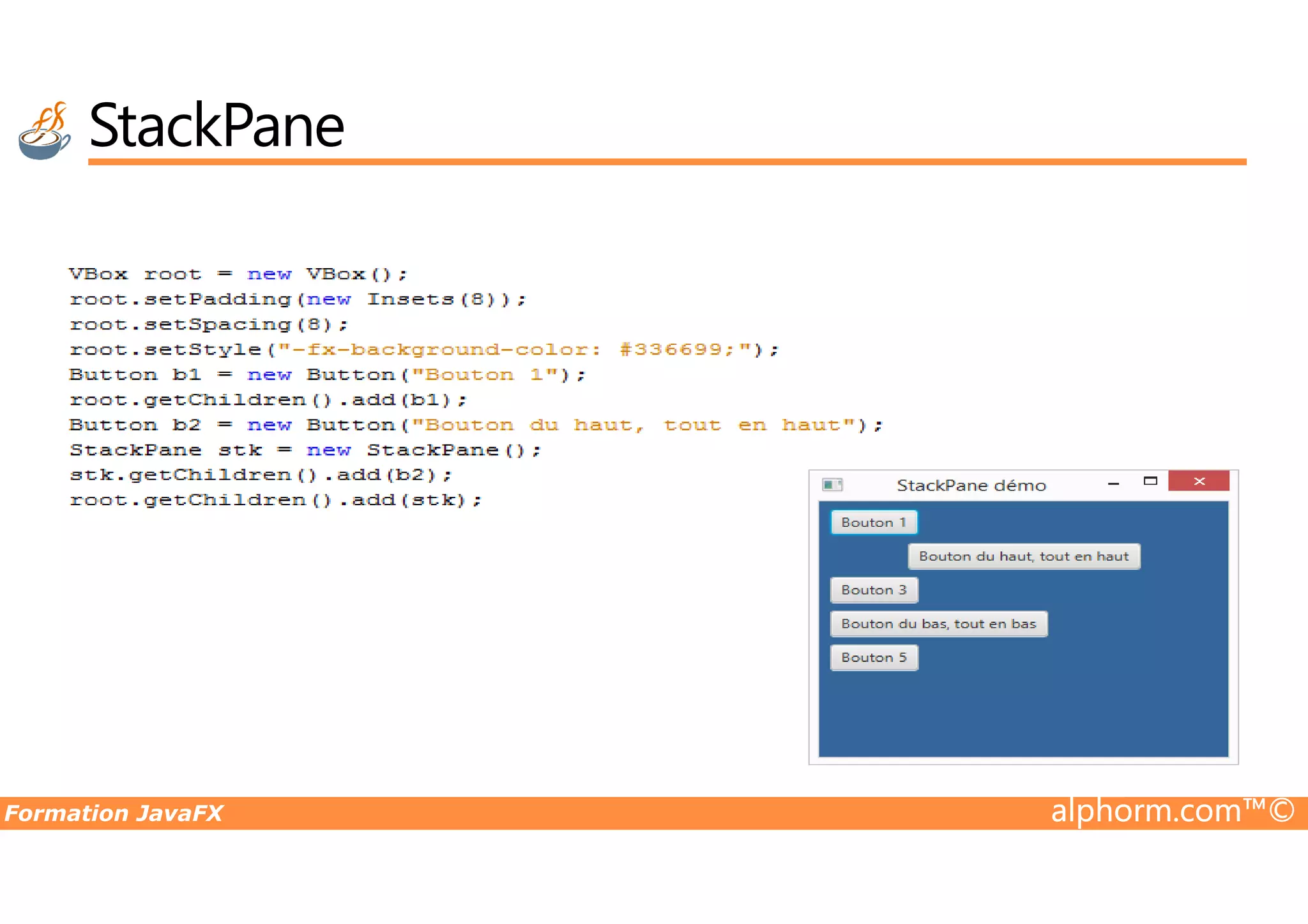 StackPane

VBox root = new VBox();
root.setPadding(new Insets(8));
root.setSpacing(8);
root.setStyle("-fx-background-color: #336699;");
Button b1 = new Button("Bouton 1");
root.getChildren().add(b1);
Button b2 = new Button("Bouton du haut, tout en haut");
StackPane stk = new StackPane();
stk.getChildren().add(b2);
root.getChildren().add(stk);

StackPane démo

Bouton 1
Bouton du haut, tout en haut
Bouton 3
Bouton du bas, tout en bas
Bouton 5

Formation JavaFX
alphorm.com™©